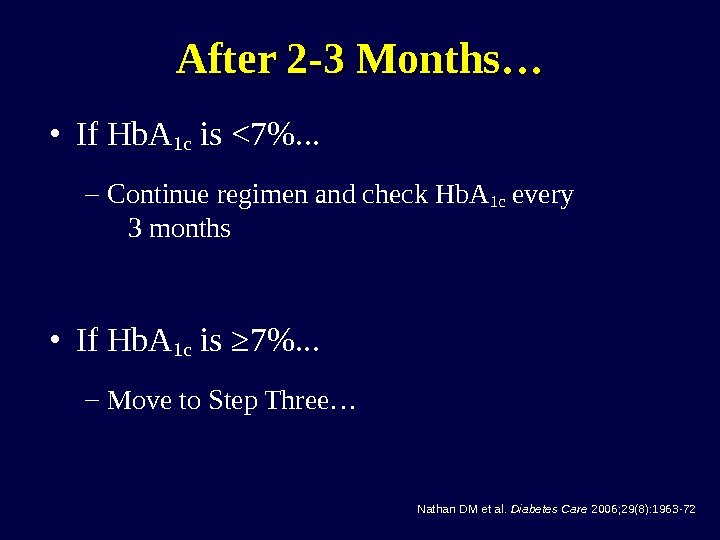 After 2-3 Months…

• If $HbA_{1c}$ is <7%...

– Continue regimen and check $HbA_{1c}$ every 3 months

• If $HbA_{1c}$ is ≥7%...

– Move to Step Three…

Nathan DM et al. Diabetes Care 2006;29(8):1963-72